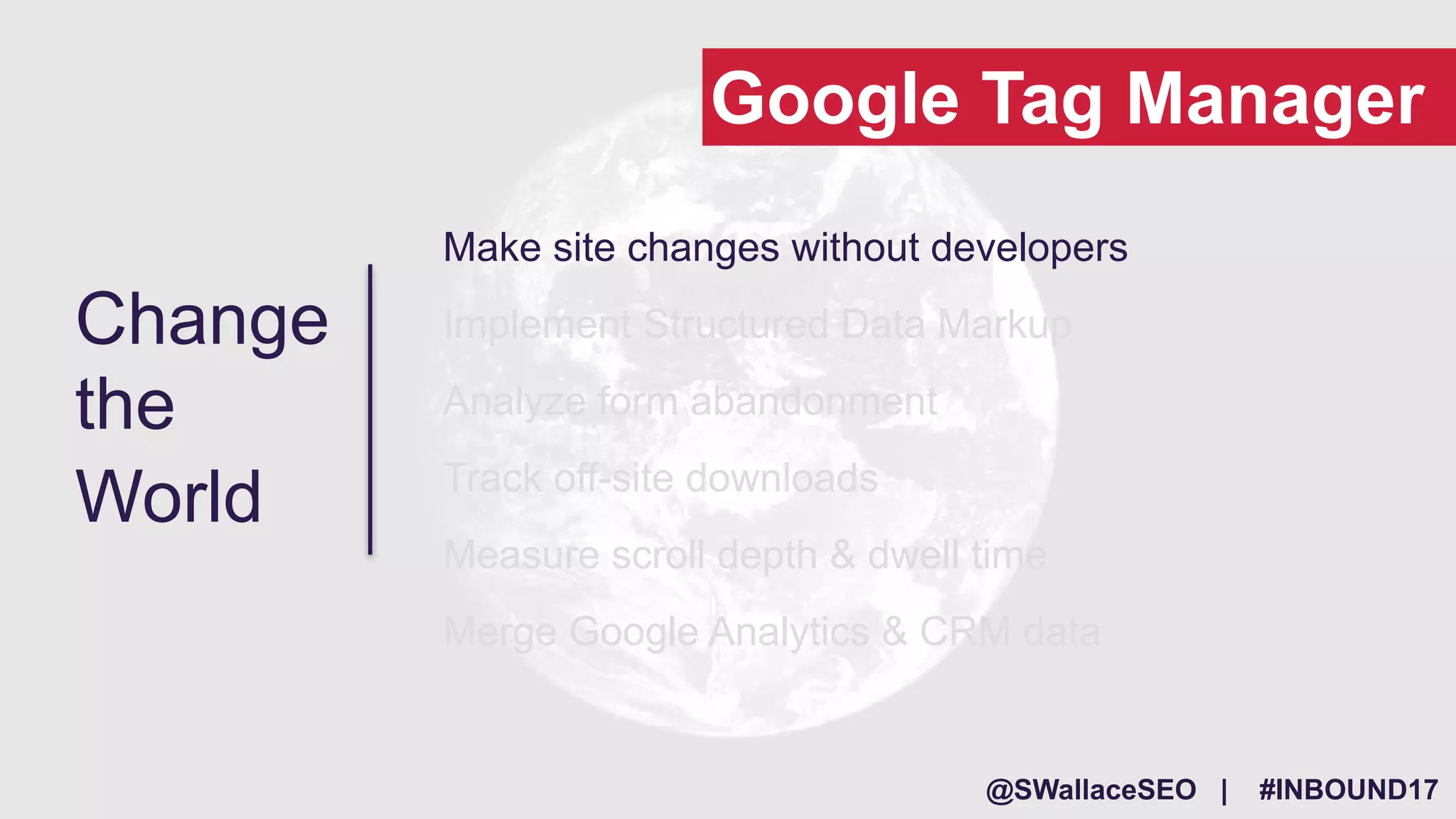 Google Tag Manager

Change the World

Make site changes without developers

Implement Structured Data Markup

Analyze form abandonment

Track off-site downloads

Measure scroll depth & dwell time

Merge Google Analytics & CRM data

@SWallaceSEO | #INBOUND17